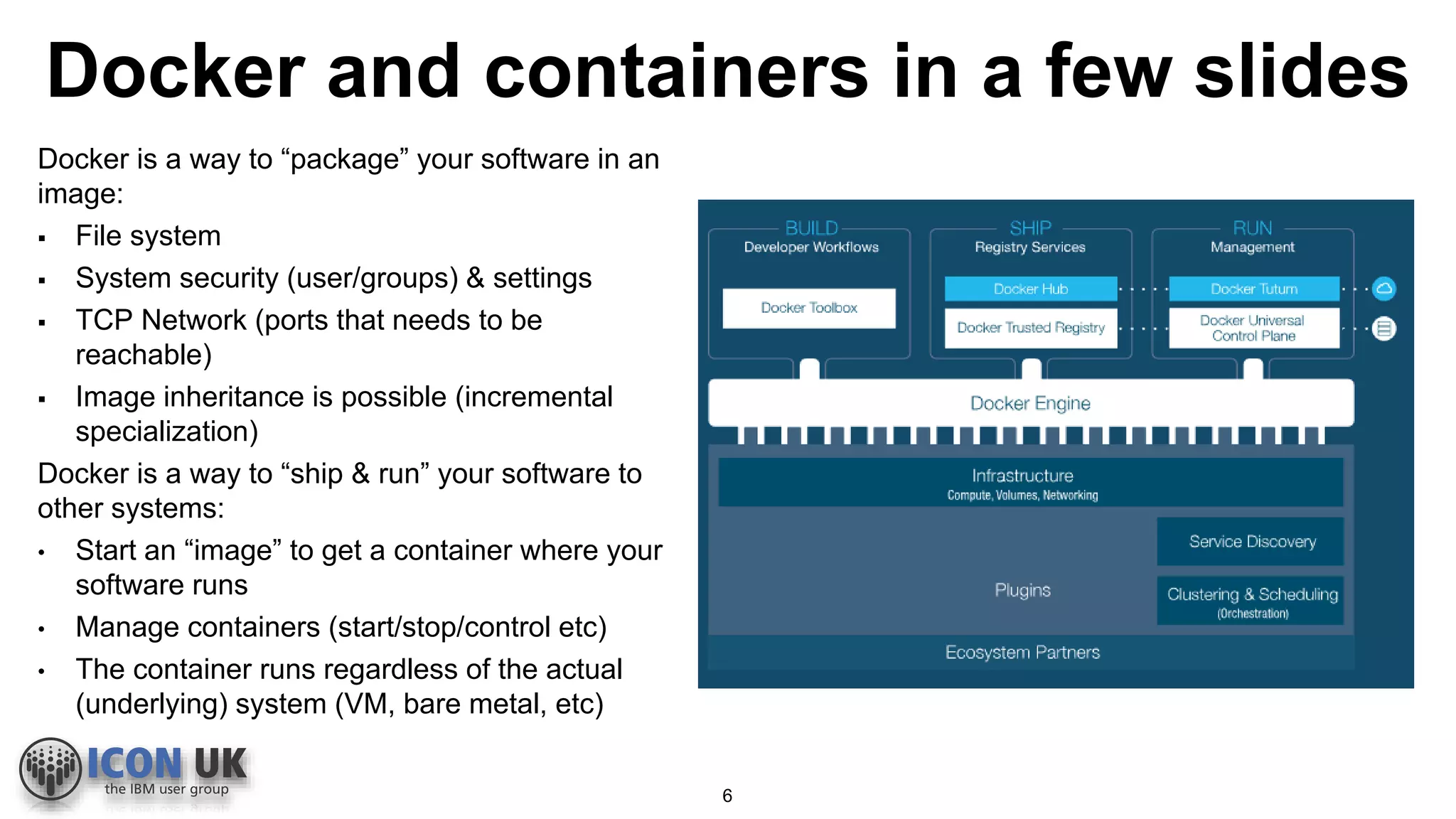 Docker and containers in a few slides

Docker is a way to “package” your software in an image:

▪ File system
▪ System security (user/groups) & settings
▪ TCP Network (ports that needs to be reachable)
▪ Image inheritance is possible (incremental specialization)

Docker is a way to “ship & run” your software to other systems:

• Start an “image” to get a container where your software runs
• Manage containers (start/stop/control etc)
• The container runs regardless of the actual (underlying) system (VM, bare metal, etc)

BUILD
Developer Workflows
Docker Toolbox

SHIP
Registry Services
Docker Hub
Docker Trusted Registry

RUN
Management
Docker Tutum
Docker Universal Control Plane

Docker Engine

Infrastructure
Compute, Volumes, Networking

Service Discovery

Plugins

Clustering & Scheduling
(Orchestration)

Ecosystem Partners

ICON UK
the IBM user group

6